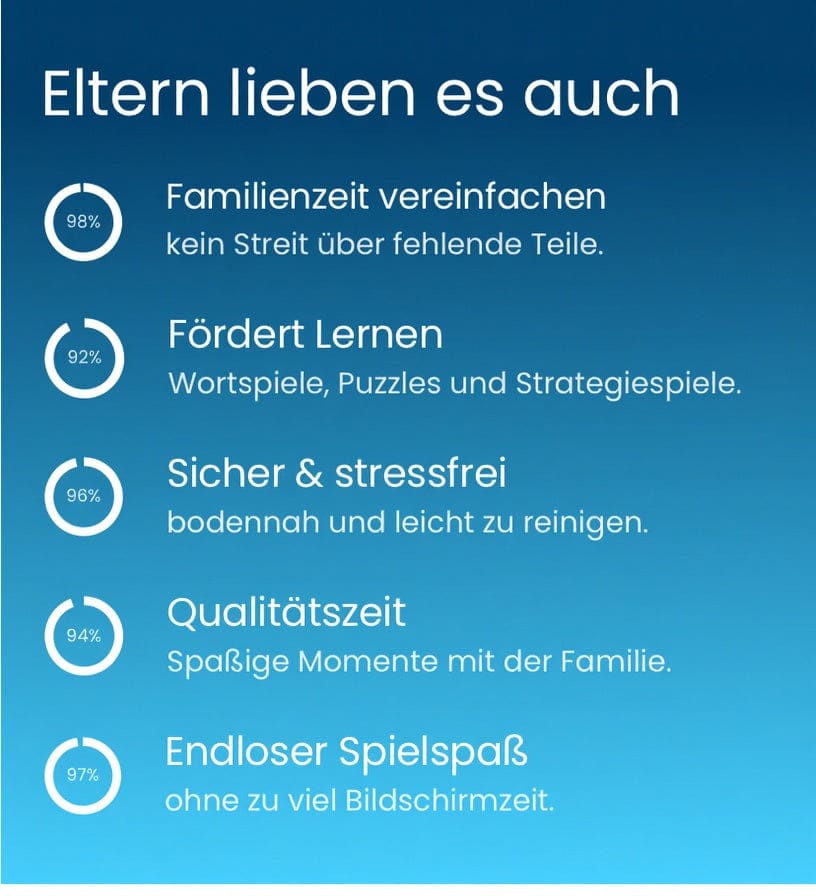 Eltern lieben es auch

98%

Familienzeit vereinfachen
kein Streit über fehlende Teile.

92%

Fördert Lernen
Wortspiele, Puzzles und Strategiespiele.

96%

Sicher & stressfrei
bodennah und leicht zu reinigen.

94%

Qualitätszeit
Spaßige Momente mit der Familie.

97%

Endloser Spielspaß
ohne zu viel Bildschirmzeit.